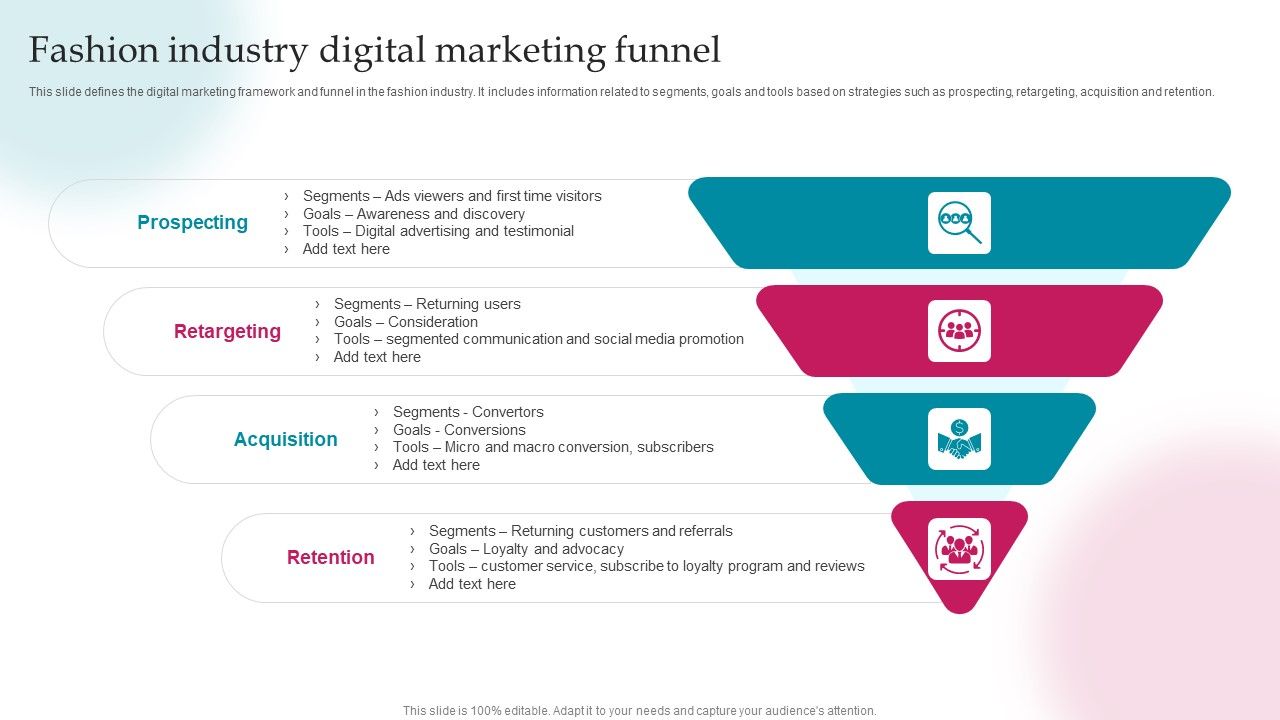 Fashion industry digital marketing funnel

This slide defines the digital marketing framework and funnel in the fashion industry. It includes information related to segments, goals and tools based on strategies such as prospecting, retargeting, acquisition and retention.

Prospecting
› Segments – Ads viewers and first time visitors
› Goals – Awareness and discovery
› Tools – Digital advertising and testimonial
› Add text here

Retargeting
› Segments – Returning users
› Goals – Consideration
› Tools – segmented communication and social media promotion
› Add text here

Acquisition
› Segments - Convertors
› Goals - Conversions
› Tools – Micro and macro conversion, subscribers
› Add text here

Retention
› Segments – Returning customers and referrals
› Goals – Loyalty and advocacy
› Tools – customer service, subscribe to loyalty program and reviews
› Add text here

This slide is 100% editable. Adapt it to your needs and capture your audience's attention.